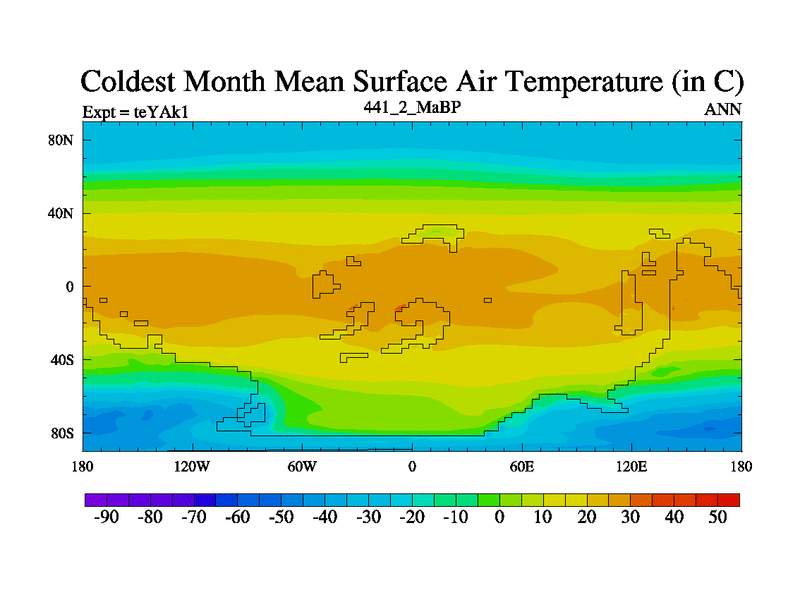 Coldest Month Mean Surface Air Temperature (in C)
Expt = teYAk1
441_2_MaBP
ANN

80N
40N
0
40S
80S

180
120W
60W
0
60E
120E
180

-90 -80 -70 -60 -50 -40 -30 -20 -10 0 10 20 30 40 50